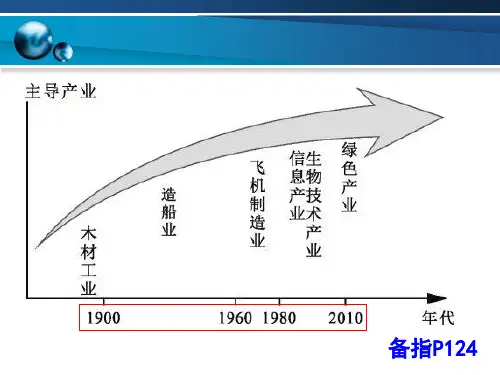 主导产业

木材工业

造船业

飞机制造业

信息产业

生物技术产业

绿色产业

1900 1960 1980 2010

年代

备指P124